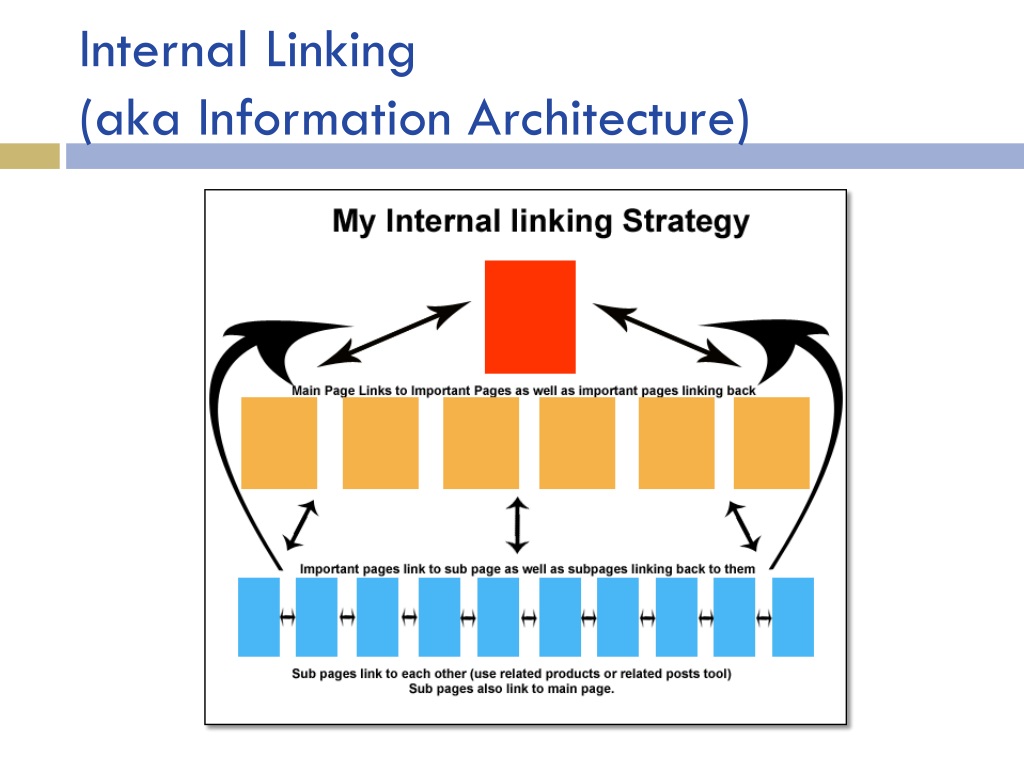 Internal Linking
(aka Information Architecture)

My Internal linking Strategy

Main Page Links to Important Pages as well as important pages linking back

Important pages link to sub page as well as subpages linking back to them

Sub pages link to each other (use related products or related posts tool)
Sub pages also link to main page.